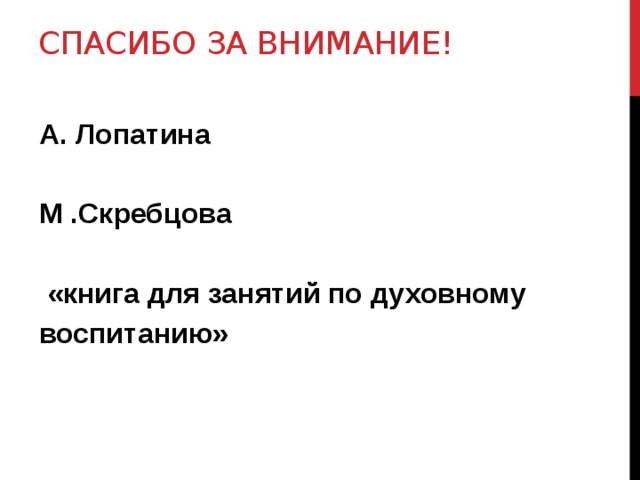 СПАСИБО ЗА ВНИМАНИЕ!

А. Лопатина

М .Скребцова

«книга для занятий по духовному воспитанию»